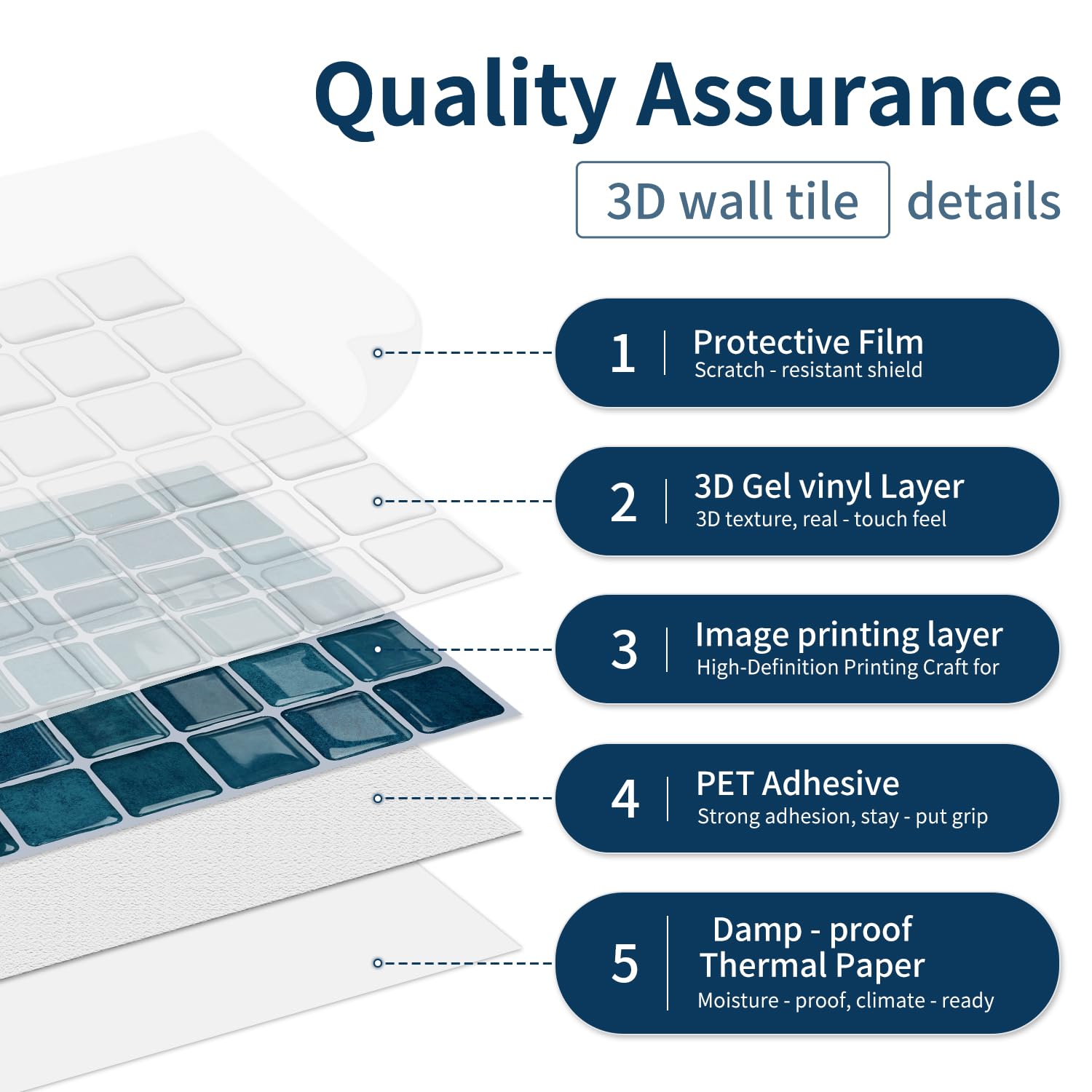 Quality Assurance

3D wall tile details

1 Protective Film
Scratch - resistant shield

2 3D Gel vinyl Layer
3D texture, real - touch feel

3 Image printing layer
High-Definition Printing Craft for

4 PET Adhesive
Strong adhesion, stay - put grip

5 Damp - proof Thermal Paper
Moisture - proof, climate - ready